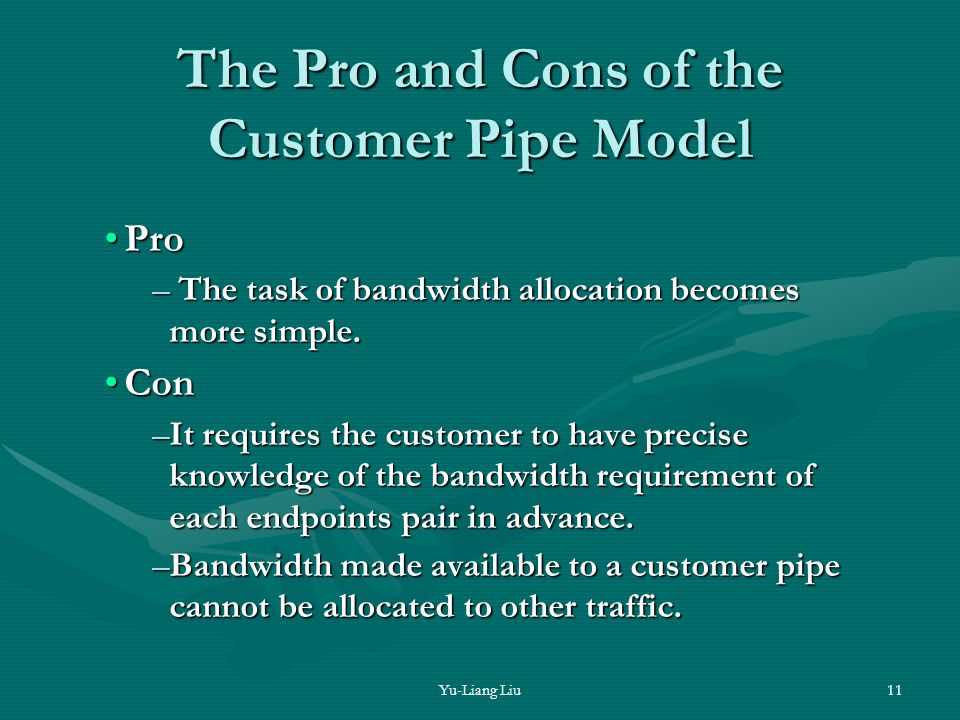 The Pro and Cons of the Customer Pipe Model

• Pro

– The task of bandwidth allocation becomes more simple.

• Con

–It requires the customer to have precise knowledge of the bandwidth requirement of each endpoints pair in advance.

–Bandwidth made available to a customer pipe cannot be allocated to other traffic.

Yu-Liang Liu

11